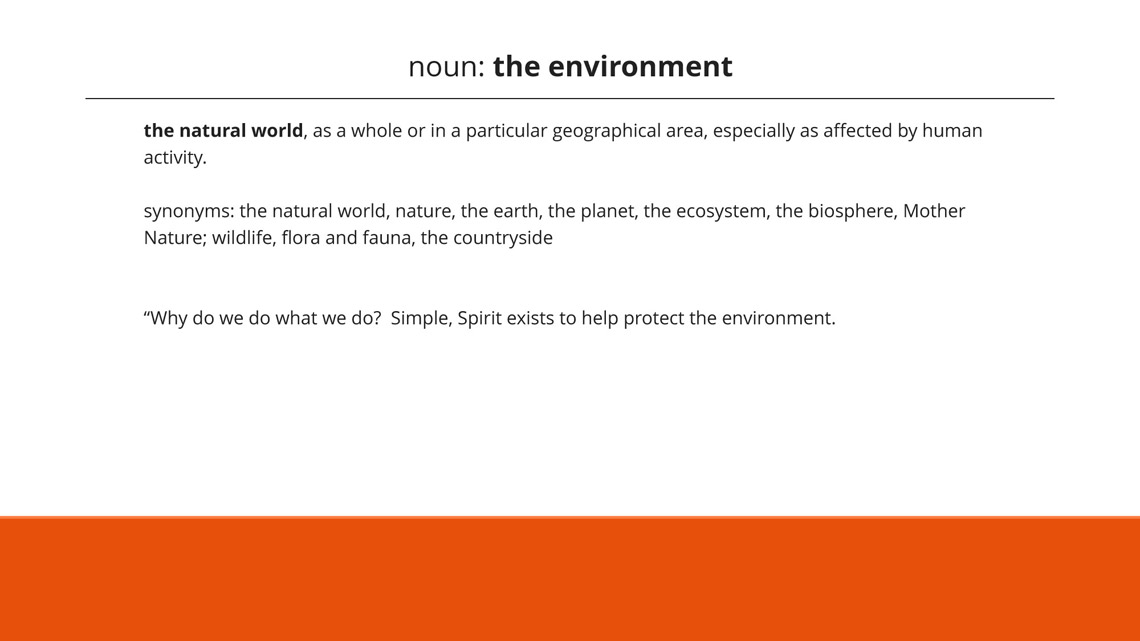 noun: the environment

the natural world, as a whole or in a particular geographical area, especially as affected by human activity.

synonyms: the natural world, nature, the earth, the planet, the ecosystem, the biosphere, Mother Nature; wildlife, flora and fauna, the countryside

“Why do we do what we do?  Simple, Spirit exists to help protect the environment.